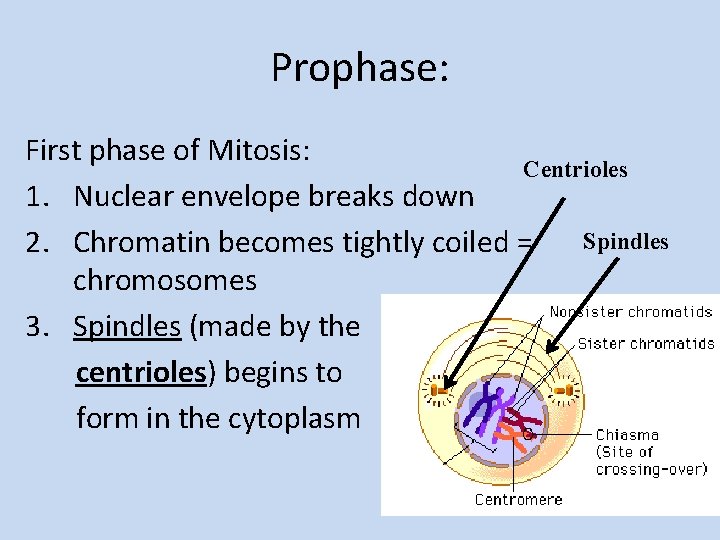 Prophase:

First phase of Mitosis:
1. Nuclear envelope breaks down
2. Chromatin becomes tightly coiled = chromosomes
3. Spindles (made by the centrioles) begins to form in the cytoplasm

Centrioles

Spindles

Nonsister chromatids

Sister chromatids

Chiasma (Site of crossing-over)

Centromere